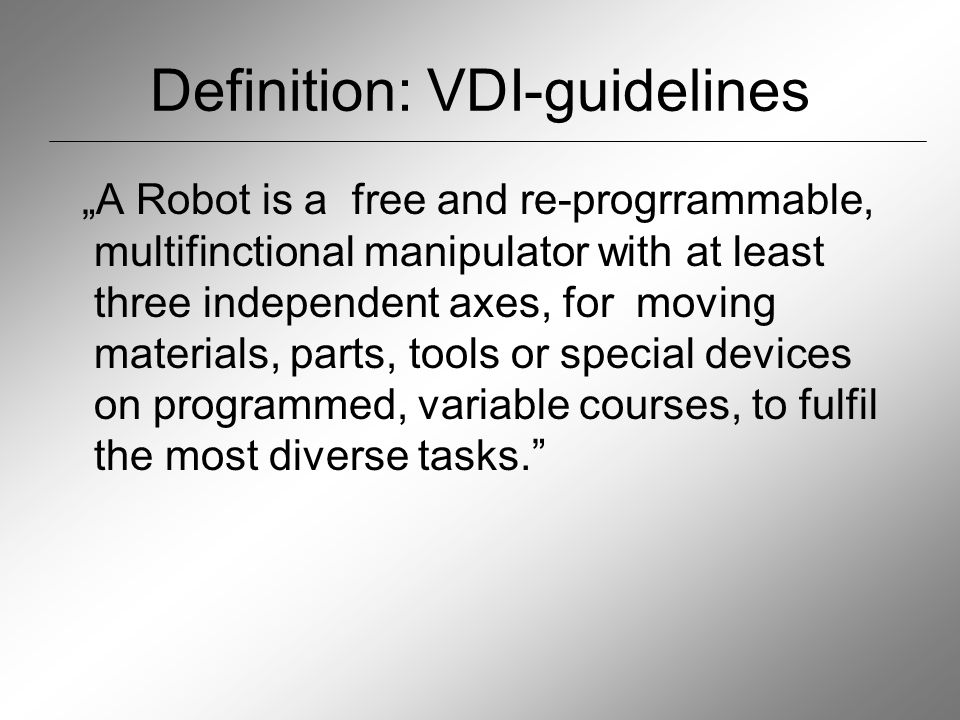 Definition: VDI-guidelines

„A Robot is a free and re-progrrammable, multifinctional manipulator with at least three independent axes, for moving materials, parts, tools or special devices on programmed, variable courses, to fulfil the most diverse tasks.”